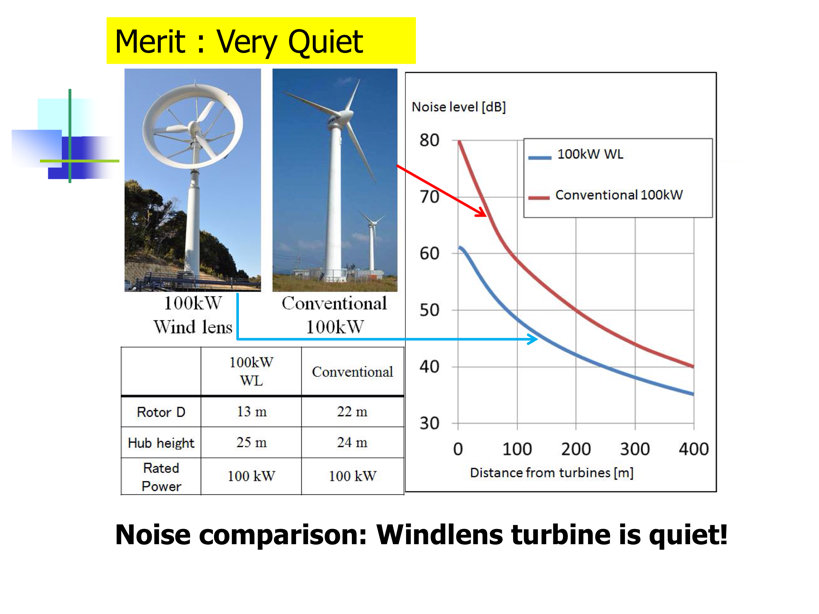 Merit : Very Quiet

100kW Wind lens

Conventional 100kW

| | 100kW WL | Conventional |
|---|---|---|
| Rotor D | 13 m | 22 m |
| Hub height | 25 m | 24 m |
| Rated Power | 100 kW | 100 kW |

Noise level [dB]

80
70
60
50
40
30

100kW WL
Conventional 100kW

0 100 200 300 400
Distance from turbines [m]

Noise comparison: Windlens turbine is quiet!